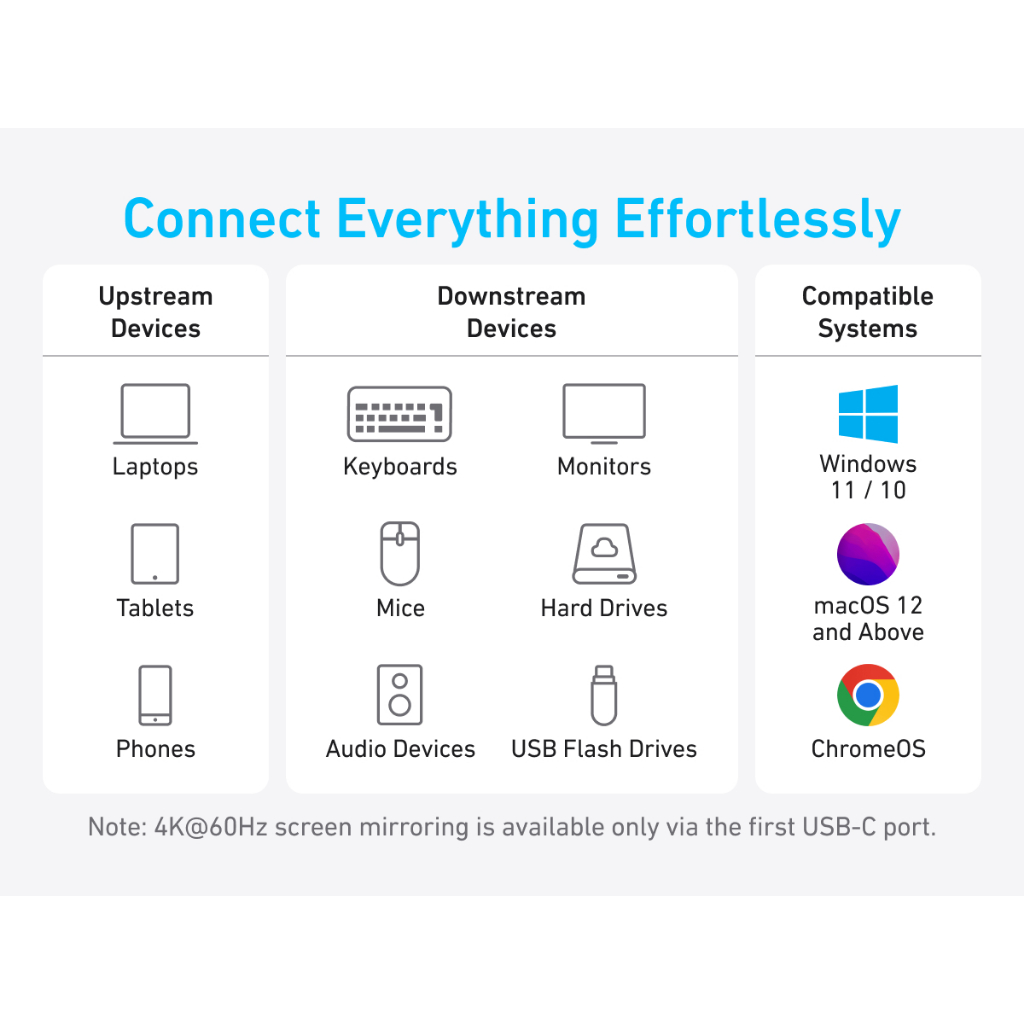 Connect Everything Effortlessly

Upstream Devices

Laptops

Tablets

Phones

Downstream Devices

Keyboards

Monitors

Mice

Hard Drives

Audio Devices

USB Flash Drives

Compatible Systems

Windows 11 / 10

macOS 12 and Above

ChromeOS

Note: 4K@60Hz screen mirroring is available only via the first USB-C port.